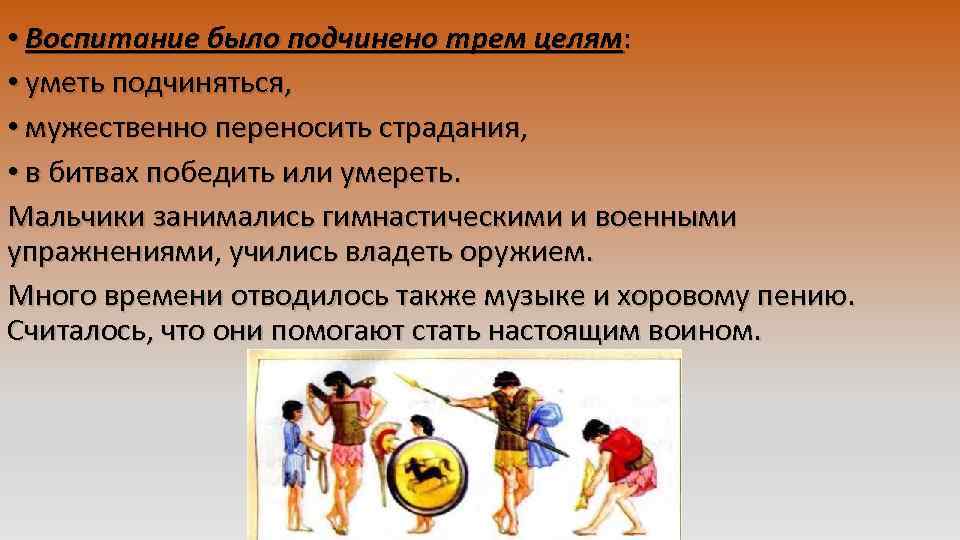 • Воспитание было подчинено трем целям:
• уметь подчиняться,
• мужественно переносить страдания,
• в битвах победить или умереть.
Мальчики занимались гимнастическими и военными упражнениями, учились владеть оружием.
Много времени отводилось также музыке и хоровому пению. Считалось, что они помогают стать настоящим воином.